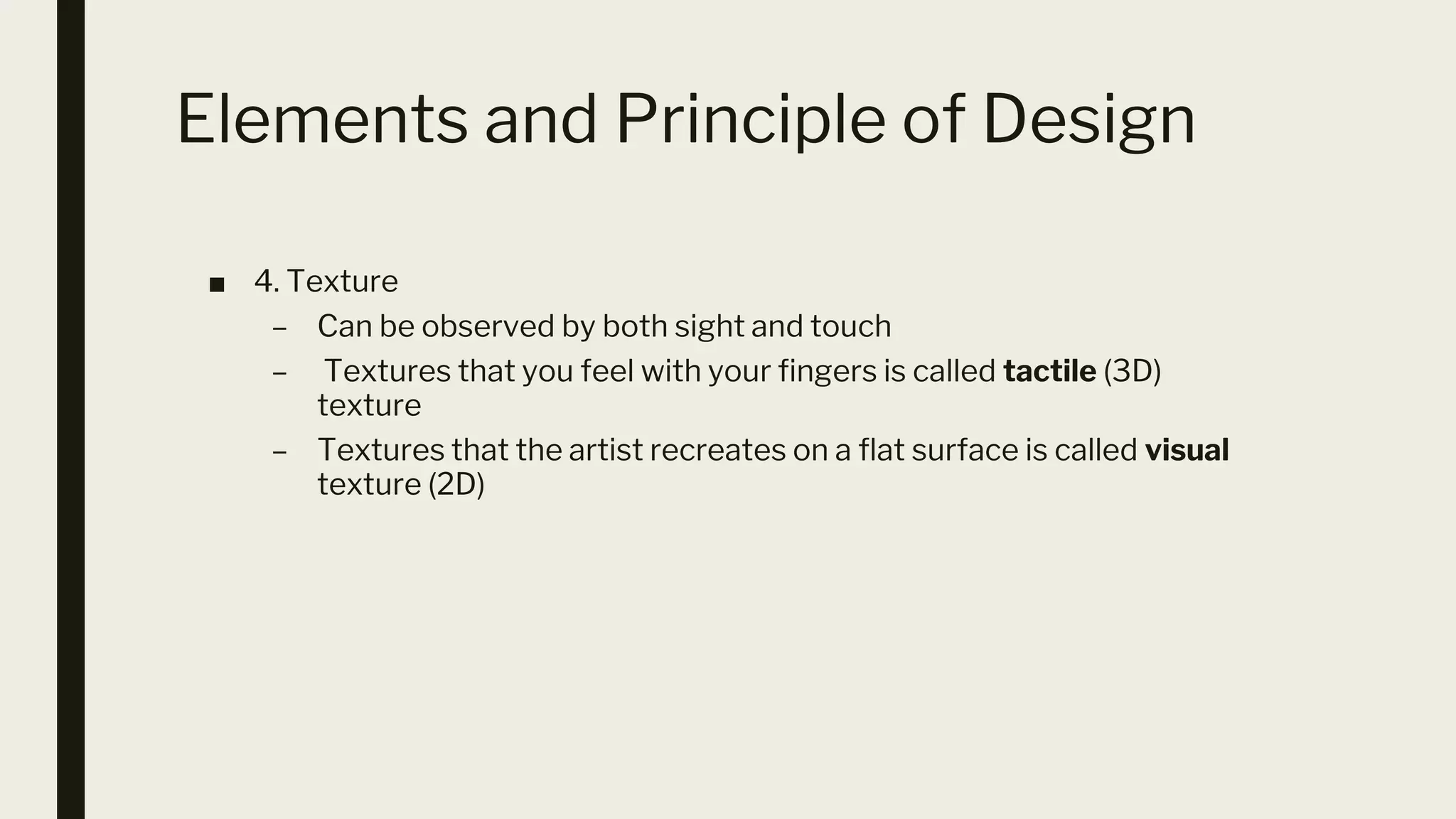 Elements and Principle of Design

■ 4. Texture

– Can be observed by both sight and touch

– Textures that you feel with your fingers is called **tactile** (3D) texture

– Textures that the artist recreates on a flat surface is called **visual** texture (2D)